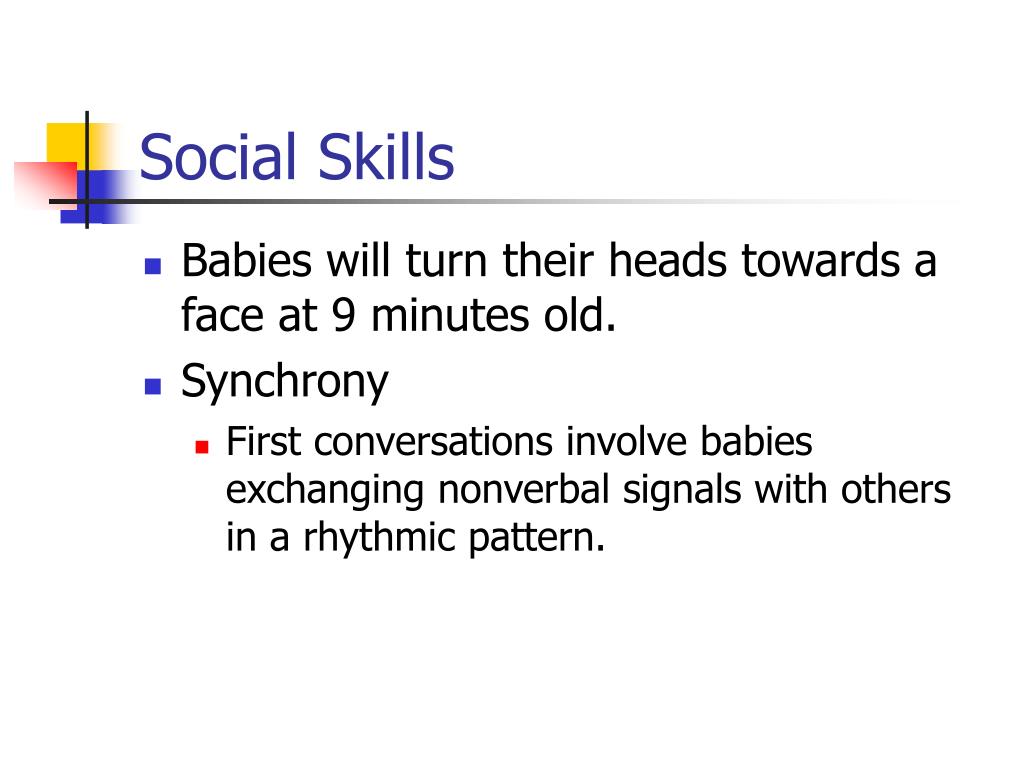 Social Skills

- Babies will turn their heads towards a face at 9 minutes old.
- Synchrony
  - First conversations involve babies exchanging nonverbal signals with others in a rhythmic pattern.